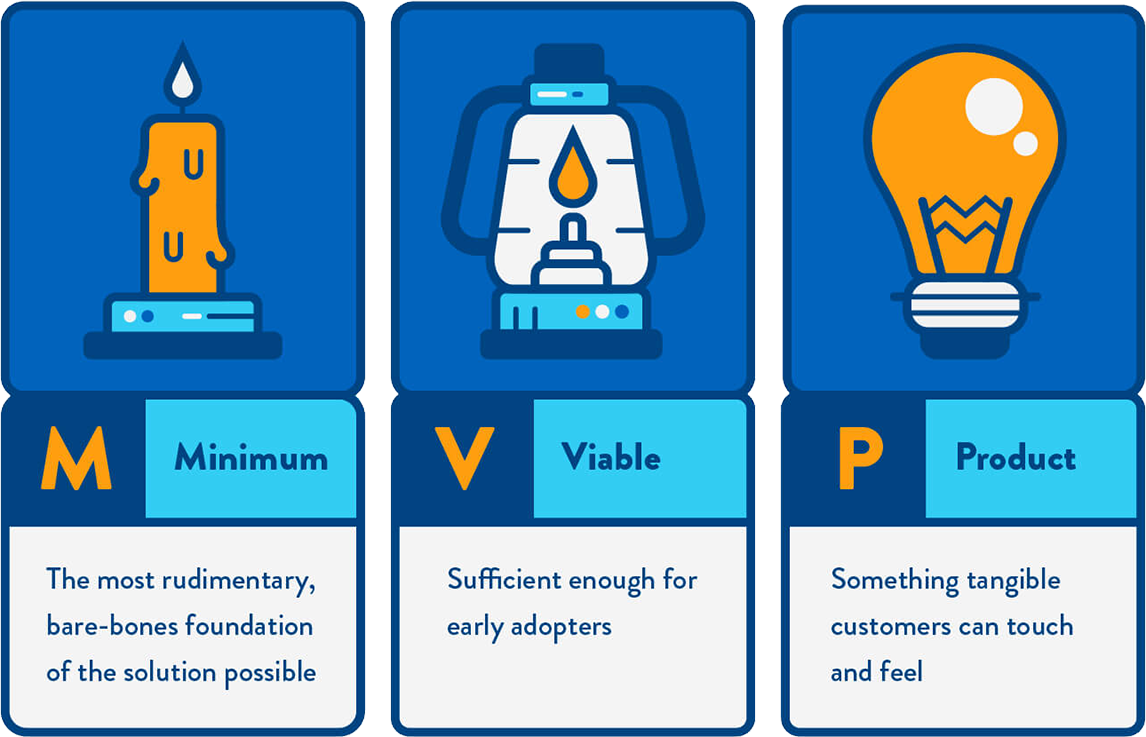 M Minimum

The most rudimentary, bare-bones foundation of the solution possible

V Viable

Sufficient enough for early adopters

P Product

Something tangible customers can touch and feel